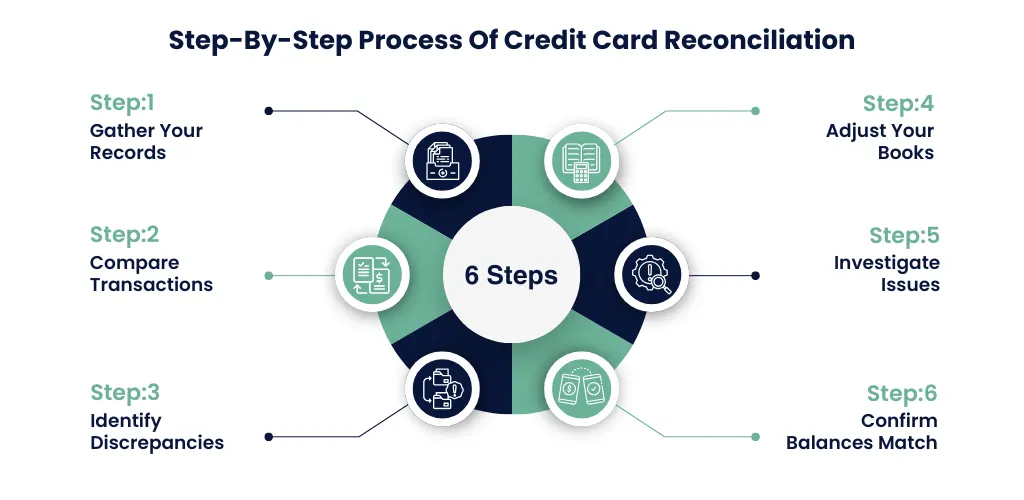 Step-By-Step Process Of Credit Card Reconciliation

Step:1
Gather Your Records

Step:2
Compare Transactions

Step:3
Identify Discrepancies

6 Steps

Step:4
Adjust Your Books

Step:5
Investigate Issues

Step:6
Confirm Balances Match